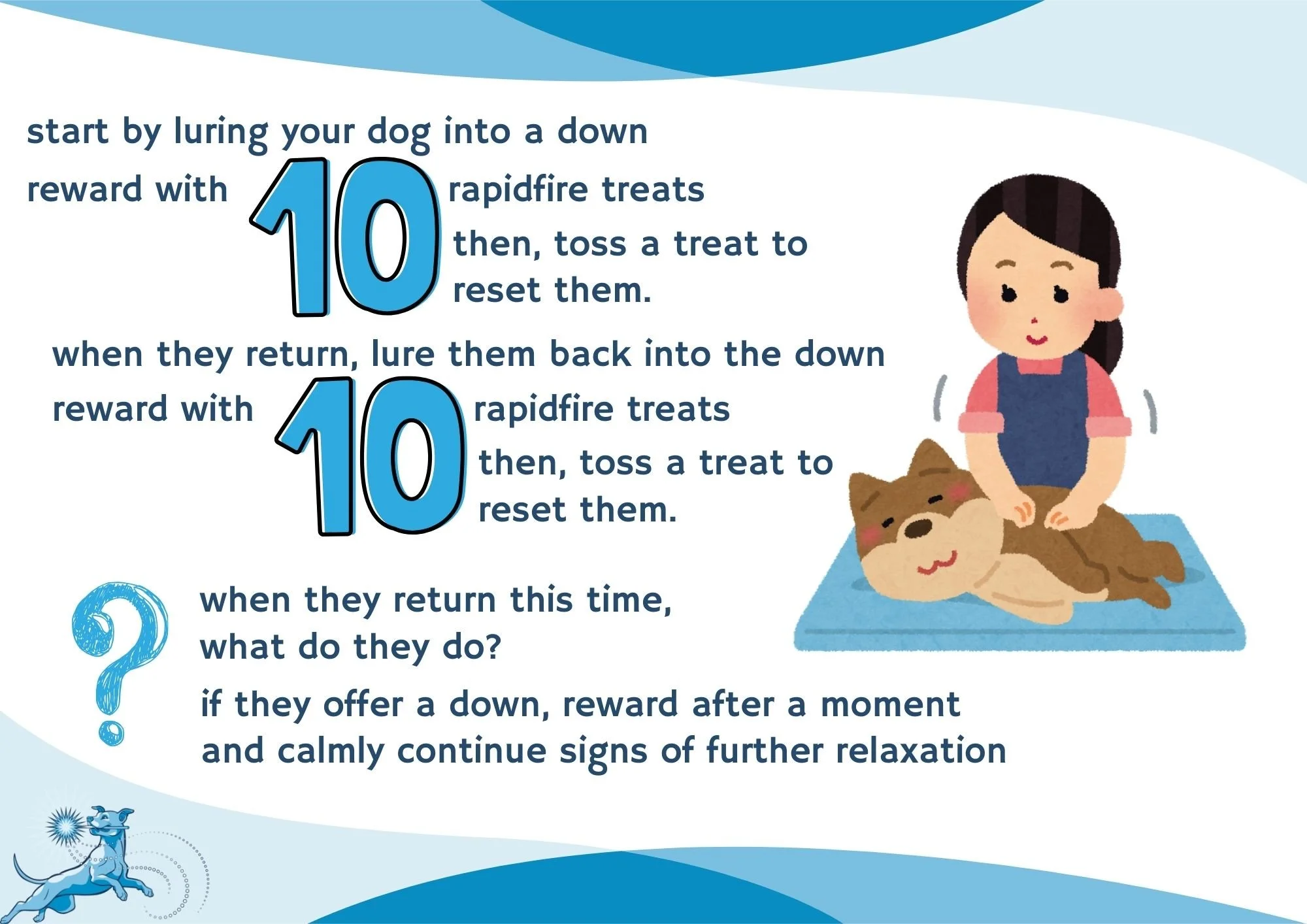 start by luring your dog into a down

reward with 10 rapidfire treats

then, toss a treat to reset them.

when they return, lure them back into the down

reward with 10 rapidfire treats

then, toss a treat to reset them.

?

when they return this time, what do they do?

if they offer a down, reward after a moment and calmly continue signs of further relaxation